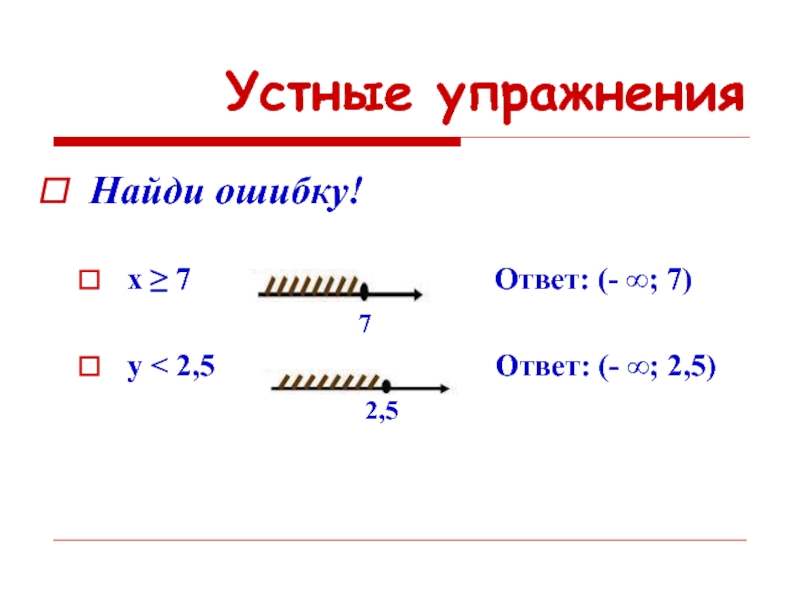 Устные упражнения

Найди ошибку!

$x \geq 7$

7

Ответ: $(-\infty; 7)$

$y < 2,5$

2,5

Ответ: $(-\infty; 2,5)$